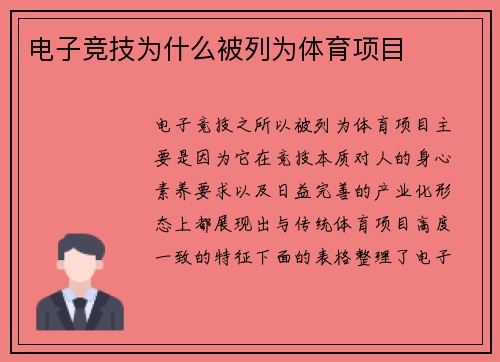 电子竞技为什么被列为体育项目

电子竞技之所以被列为体育项目主要是因为它在竞技本质对人的身心素养要求以及日益完善的产业化形态上都展现出与传统体育项目高度一致的特征下面的表格整理了电子